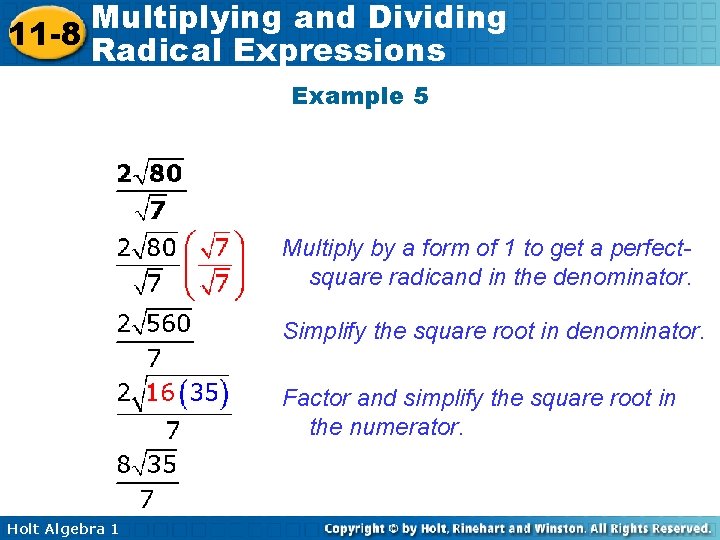 11-8 Multiplying and Dividing Radical Expressions

Example 5

$\frac{2\sqrt{80}}{\sqrt{7}}$

$\frac{2\sqrt{80}}{\sqrt{7}}\left(\frac{\sqrt{7}}{\sqrt{7}}\right)$ Multiply by a form of 1 to get a perfect-square radicand in the denominator.

$\frac{2\sqrt{560}}{7}$ Simplify the square root in denominator.

$\frac{2\sqrt{16(35)}}{7}$ Factor and simplify the square root in the numerator.

$\frac{8\sqrt{35}}{7}$

Holt Algebra 1

Copyright © by Holt, Rinehart and Winston. All Rights Reserved.